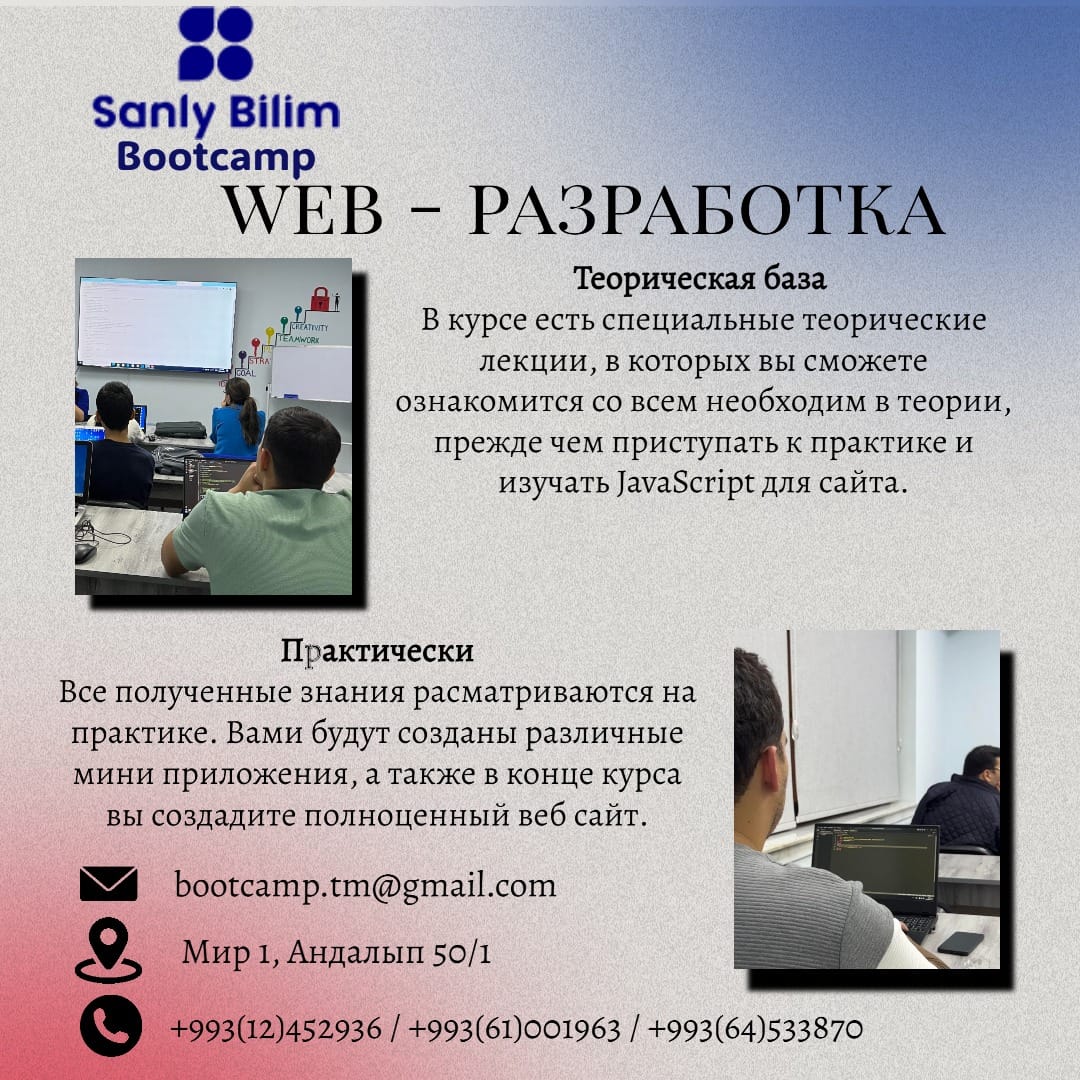 Sanly Bilim
Bootcamp

WEB – РАЗРАБОТКА

CREATIVITY
TEAMWORK
STRA
GOAL

Теорическая база
В курсе есть специальные теорические лекции, в которых вы сможете ознакомится со всем необходим в теории, прежде чем приступать к практике и изучать JavaScript для сайта.

Практически
Все полученные знания расматриваются на практике. Вами будут созданы различные мини приложения, а также в конце курса вы создадите полноценный веб сайт.

bootcamp.tm@gmail.com

Мир 1, Андалып 50/1

+993(12)452936 / +993(61)001963 / +993(64)533870